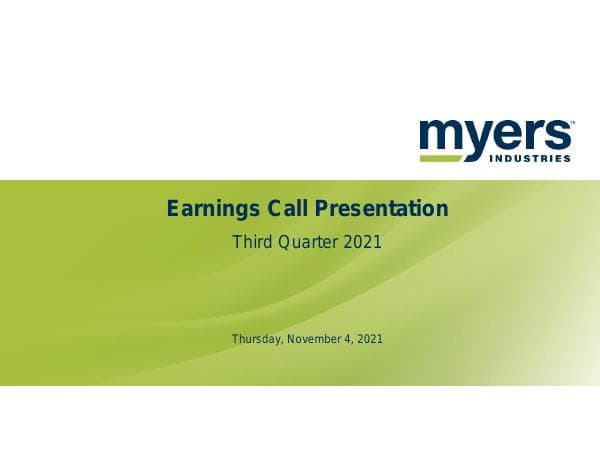 myers™
INDUSTRIES

Earnings Call Presentation

Third Quarter 2021

Thursday, November 4, 2021